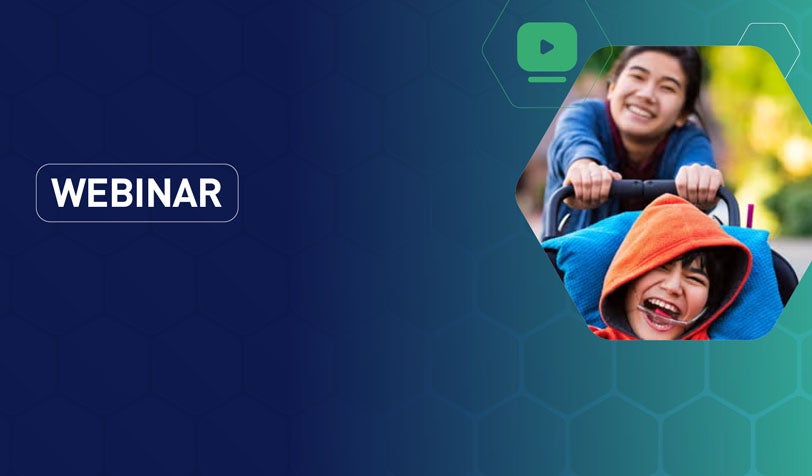 WEBINAR